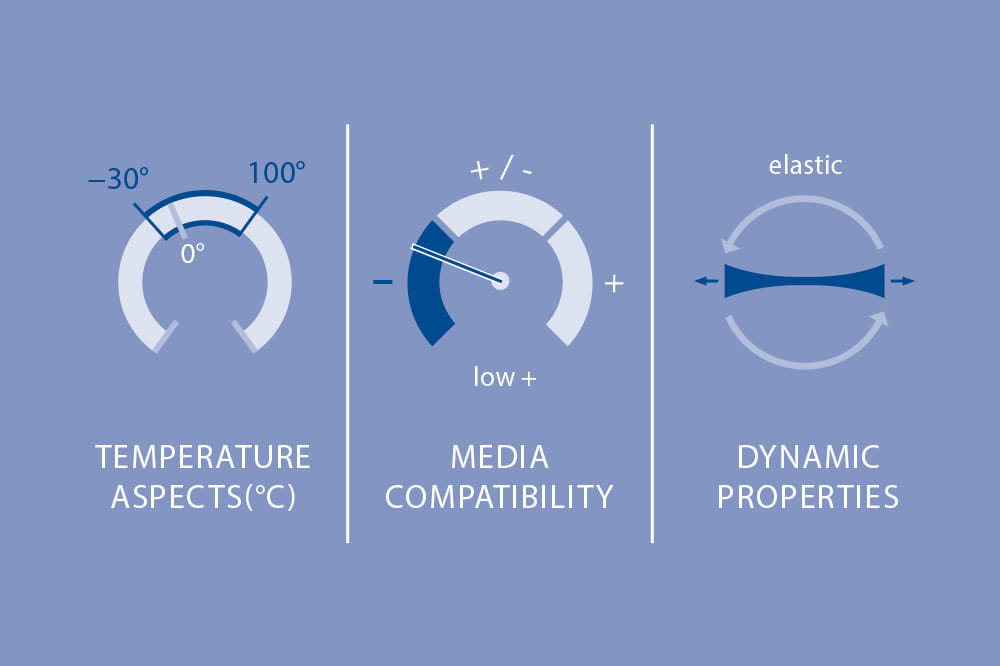 –30° 100°

0°

TEMPERATURE ASPECTS(°C)

+ / -

–

+

low +

MEDIA COMPATIBILITY

elastic

DYNAMIC PROPERTIES